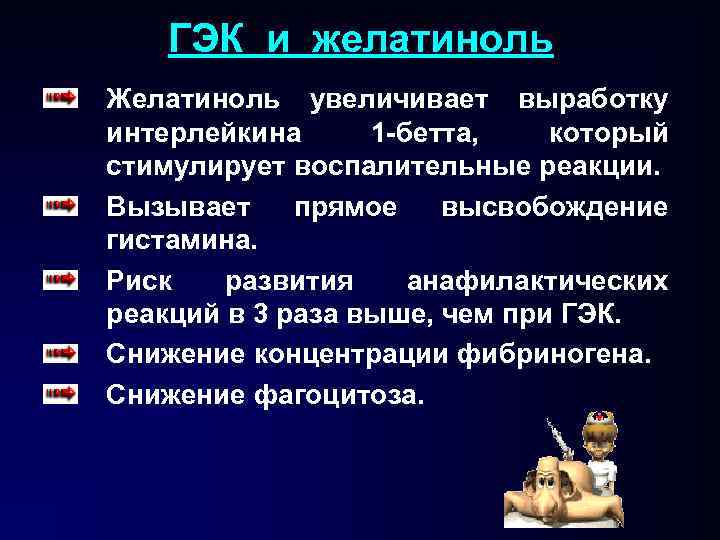 ГЭК и желатиноль

Желатиноль увеличивает выработку интерлейкина 1-бетта, который стимулирует воспалительные реакции.

Вызывает прямое высвобождение гистамина.

Риск развития анафилактических реакций в 3 раза выше, чем при ГЭК.

Снижение концентрации фибриногена.

Снижение фагоцитоза.